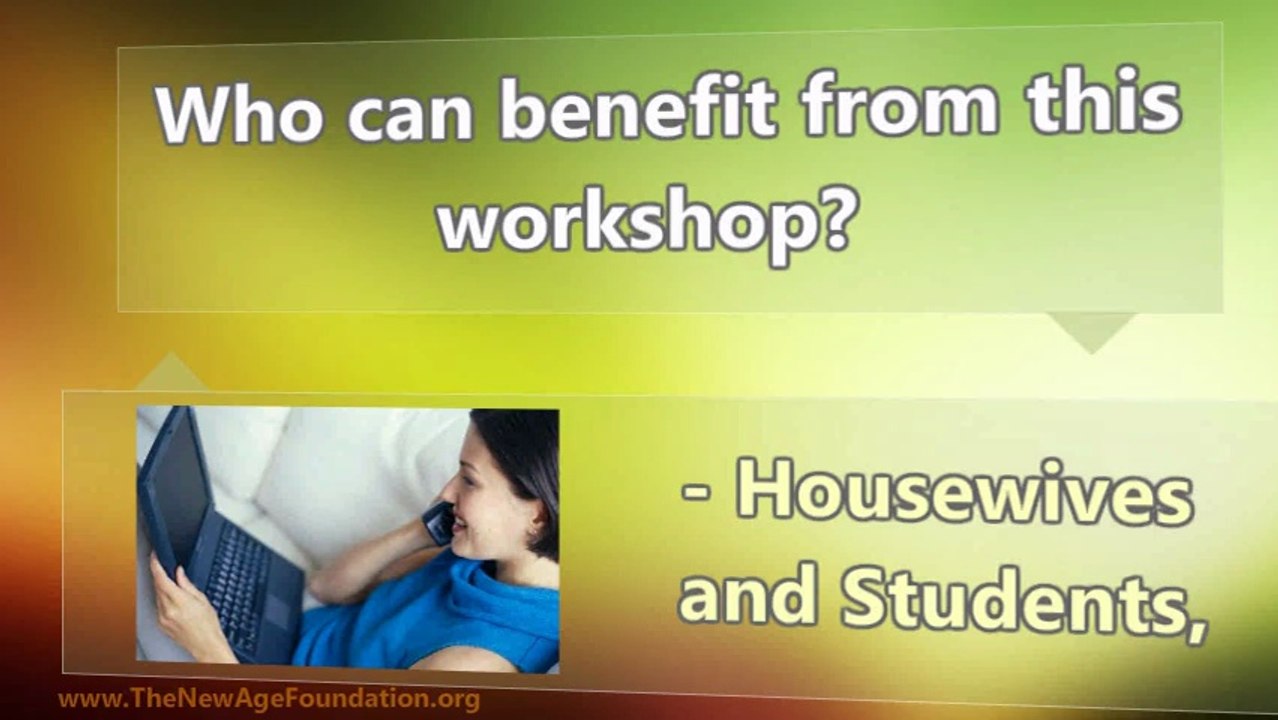 Who can benefit from this workshop?

- Housewives and Students,

www.TheNewAgeFoundation.org